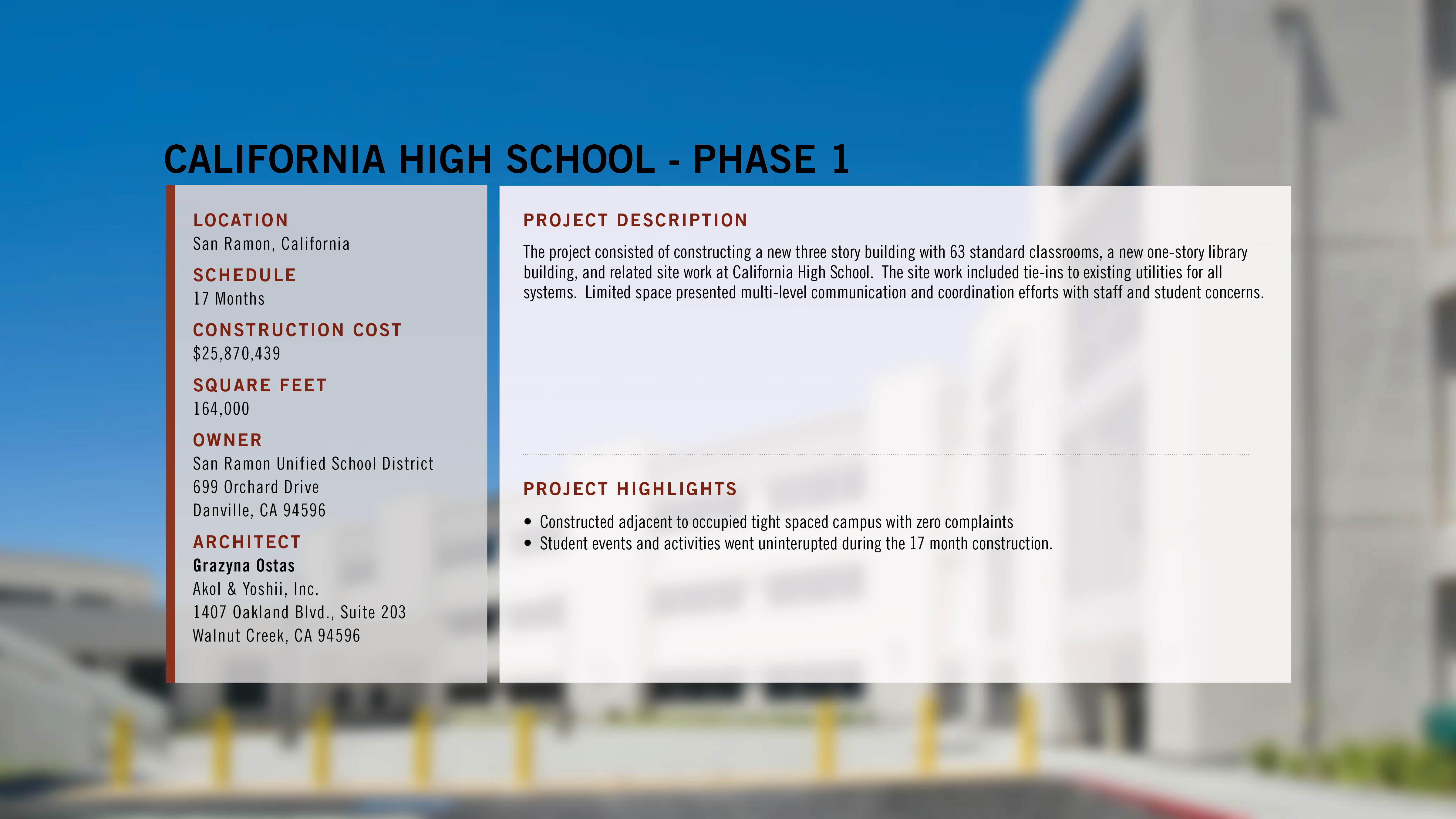 CALIFORNIA HIGH SCHOOL - PHASE 1

LOCATION
San Ramon, California

SCHEDULE
17 Months

CONSTRUCTION COST
$25,870,439

SQUARE FEET
164,000

OWNER
San Ramon Unified School District
699 Orchard Drive
Danville, CA 94596

ARCHITECT
Grazyna Ostas
Akol & Yoshii, Inc.
1407 Oakland Blvd., Suite 203
Walnut Creek, CA 94596

PROJECT DESCRIPTION

The project consisted of constructing a new three story building with 63 standard classrooms, a new one-story library building, and related site work at California High School. The site work included tie-ins to existing utilities for all systems. Limited space presented multi-level communication and coordination efforts with staff and student concerns.

PROJECT HIGHLIGHTS

• Constructed adjacent to occupied tight spaced campus with zero complaints
• Student events and activities went uninterupted during the 17 month construction.